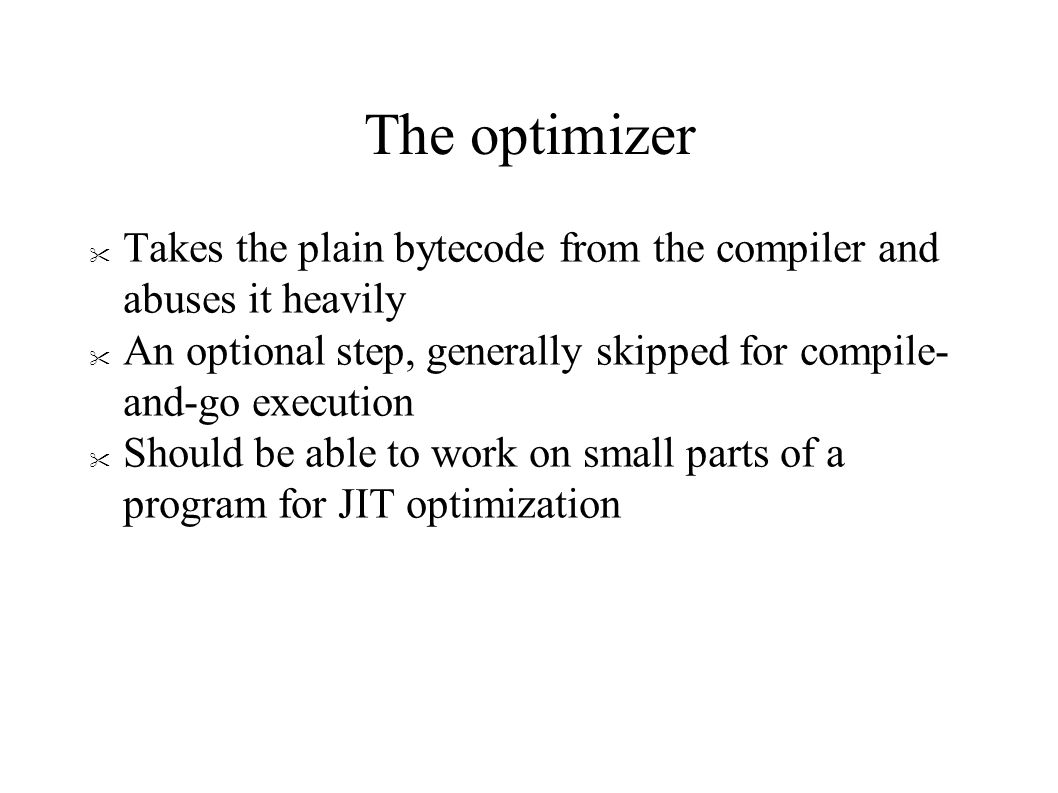 The optimizer

Takes the plain bytecode from the compiler and abuses it heavily

An optional step, generally skipped for compile-and-go execution

Should be able to work on small parts of a program for JIT optimization